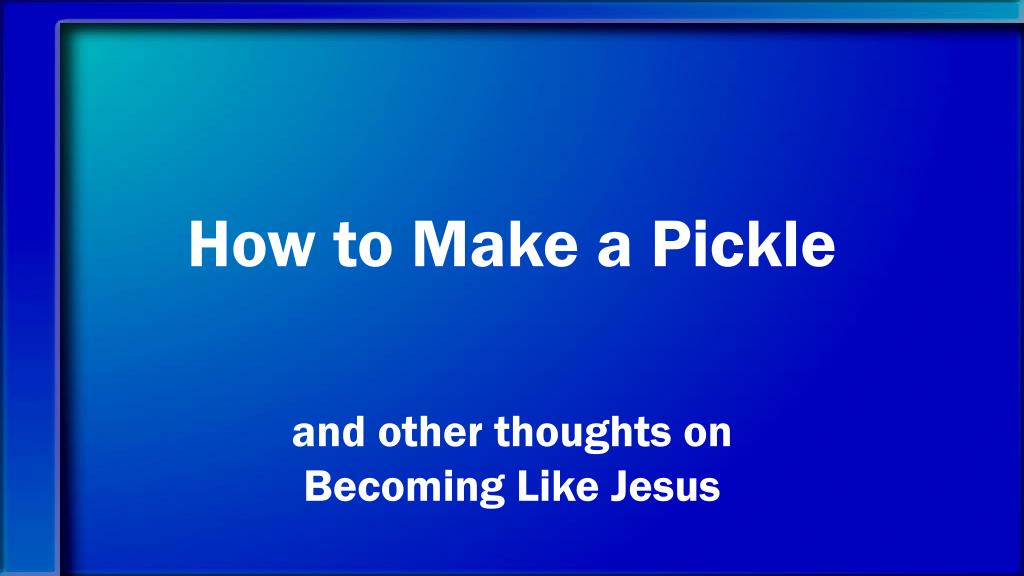 How to Make a Pickle

and other thoughts on Becoming Like Jesus